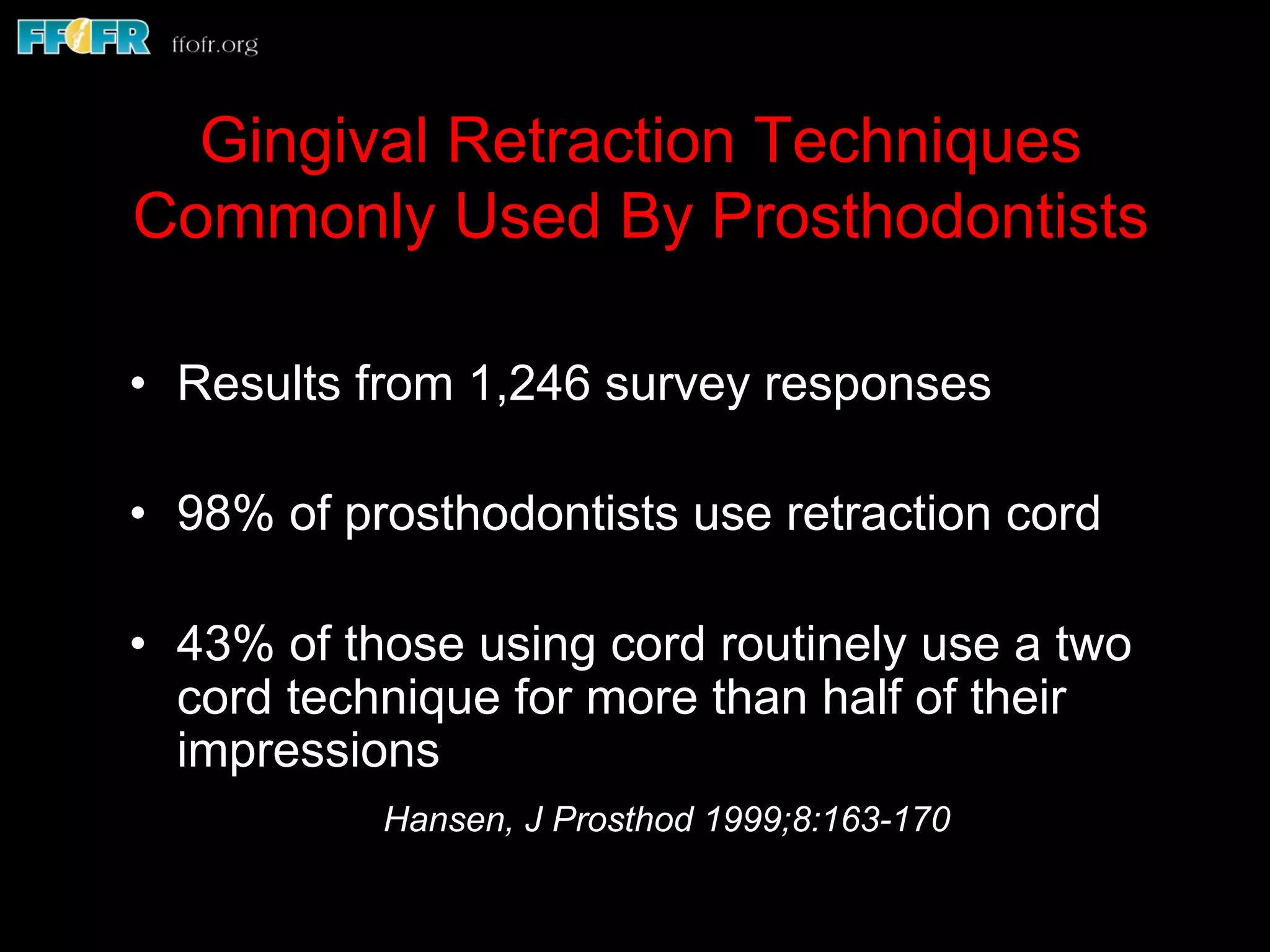 FFOFR ffofr.org

Gingival Retraction Techniques Commonly Used By Prosthodontists

• Results from 1,246 survey responses

• 98% of prosthodontists use retraction cord

• 43% of those using cord routinely use a two cord technique for more than half of their impressions

Hansen, J Prosthod 1999;8:163-170